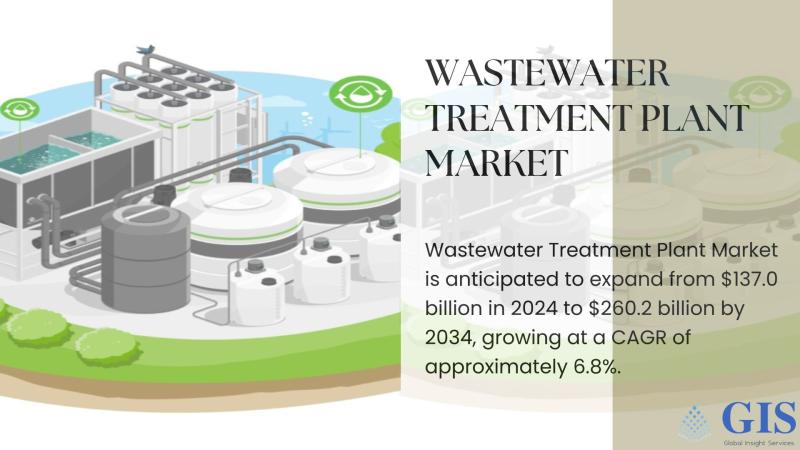 WASTEWATER TREATMENT PLANT MARKET

Wastewater Treatment Plant Market is anticipated to expand from \$137.0 billion in 2024 to \$260.2 billion by 2034, growing at a CAGR of approximately 6.8%.

GIS
Global Insight Services